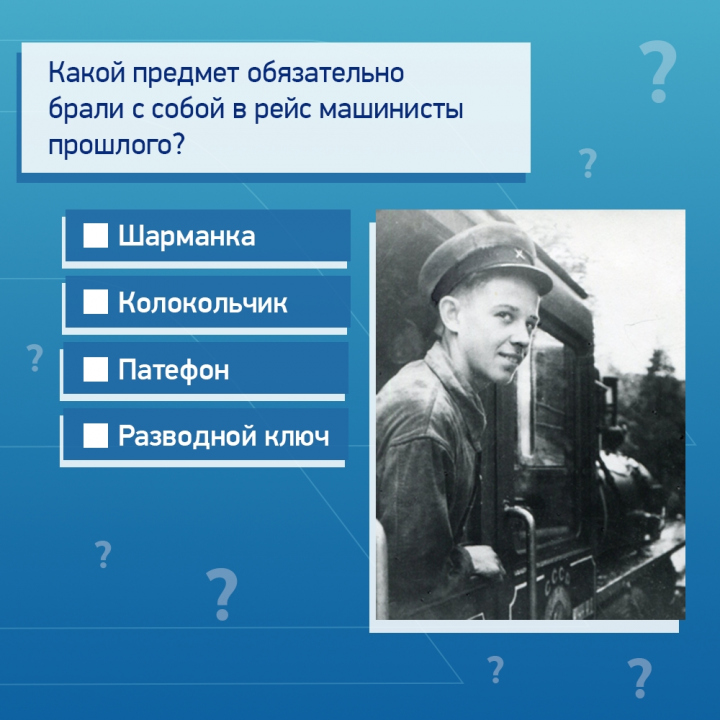 Какой предмет обязательно брали с собой в рейс машинисты прошлого?

Шарманка

Колокольчик

Патефон

Разводной ключ

СССР